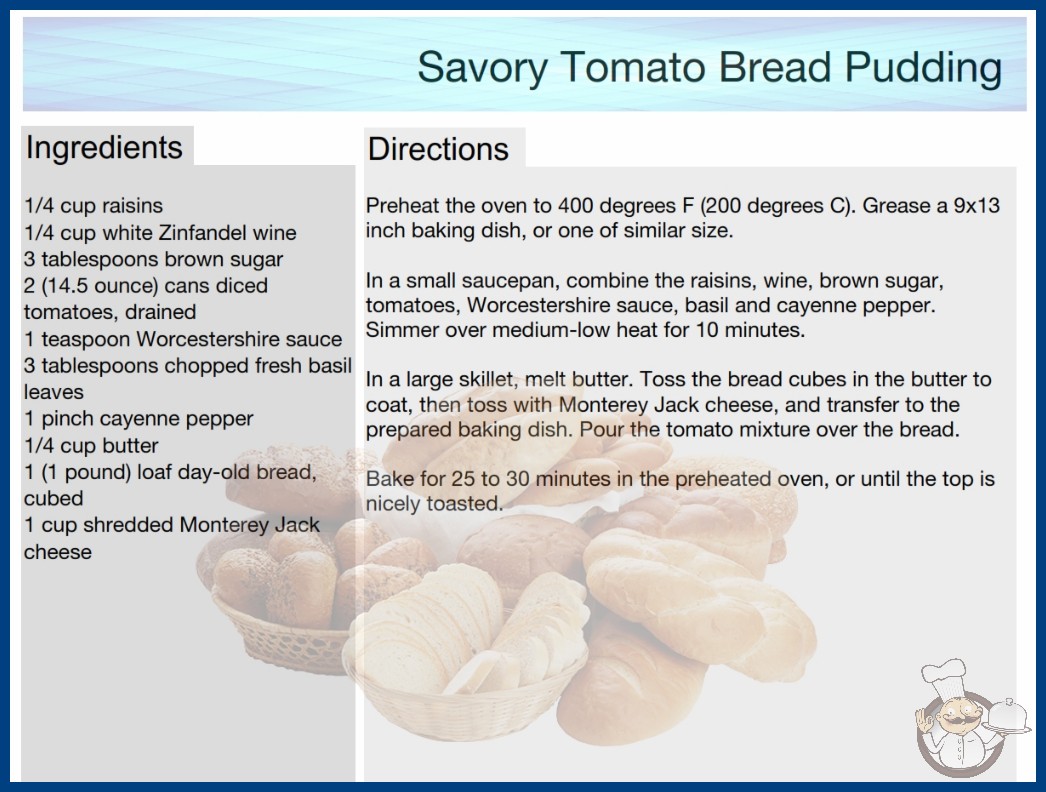 Savory Tomato Bread Pudding

Ingredients

1/4 cup raisins
1/4 cup white Zinfandel wine
3 tablespoons brown sugar
2 (14.5 ounce) cans diced tomatoes, drained
1 teaspoon Worcestershire sauce
3 tablespoons chopped fresh basil leaves
1 pinch cayenne pepper
1/4 cup butter
1 (1 pound) loaf day-old bread, cubed
1 cup shredded Monterey Jack cheese

Directions

Preheat the oven to 400 degrees F (200 degrees C). Grease a 9x13 inch baking dish, or one of similar size.

In a small saucepan, combine the raisins, wine, brown sugar, tomatoes, Worcestershire sauce, basil and cayenne pepper. Simmer over medium-low heat for 10 minutes.

In a large skillet, melt butter. Toss the bread cubes in the butter to coat, then toss with Monterey Jack cheese, and transfer to the prepared baking dish. Pour the tomato mixture over the bread.

Bake for 25 to 30 minutes in the preheated oven, or until the top is nicely toasted.